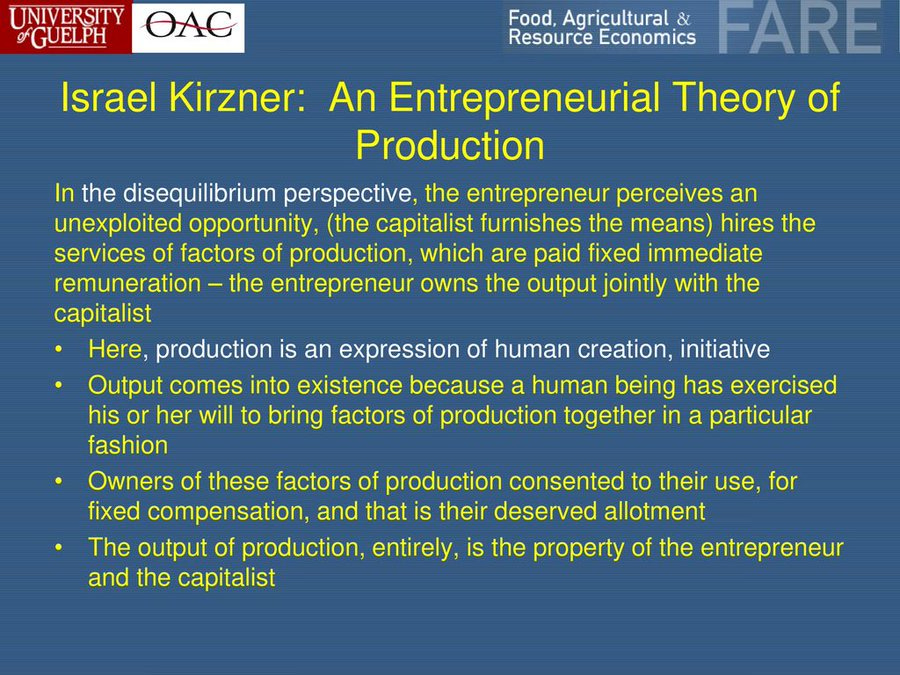 UNIVERSITY of GUELPH OAC Food, Agricultural & Resource Economics FARE

Israel Kirzner: An Entrepreneurial Theory of Production

In the disequilibrium perspective, the entrepreneur perceives an unexploited opportunity, (the capitalist furnishes the means) hires the services of factors of production, which are paid fixed immediate remuneration – the entrepreneur owns the output jointly with the capitalist

• Here, production is an expression of human creation, initiative
• Output comes into existence because a human being has exercised his or her will to bring factors of production together in a particular fashion
• Owners of these factors of production consented to their use, for fixed compensation, and that is their deserved allotment
• The output of production, entirely, is the property of the entrepreneur and the capitalist